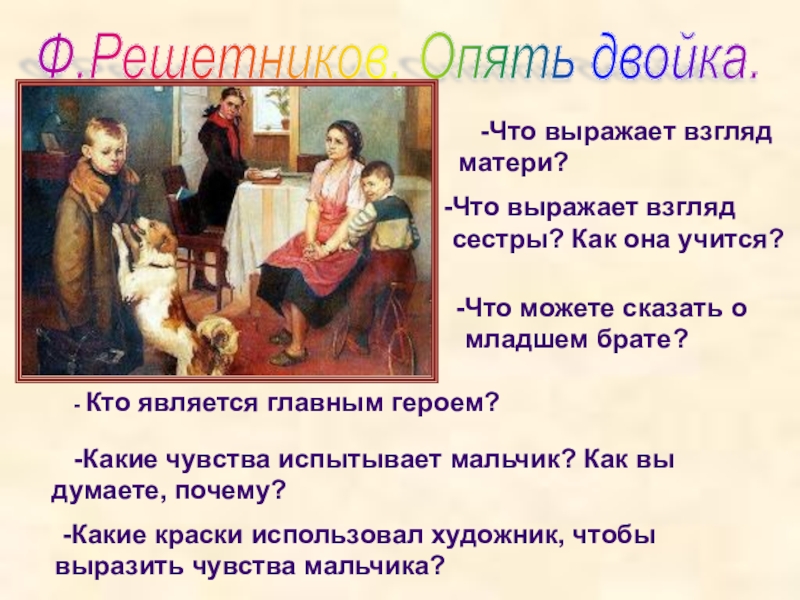 Ф.Решетников. Опять двойка.

-Что выражает взгляд матери?

-Что выражает взгляд сестры? Как она учится?

-Что можете сказать о младшем брате?

- Кто является главным героем?

-Какие чувства испытывает мальчик? Как вы думаете, почему?

-Какие краски использовал художник, чтобы выразить чувства мальчика?